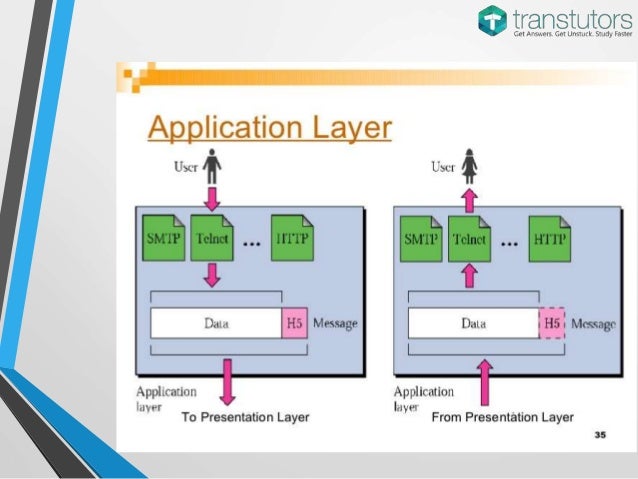 transtutors
Get Answers. Get Unstuck. Study Faster

Application Layer

User

SMTP Telnet ... HTTP

Data H5 Message

Application layer

To Presentation Layer

User

SMTP Telnet ... HTTP

Data H5 Message

Application layer

From Presentation Layer

35